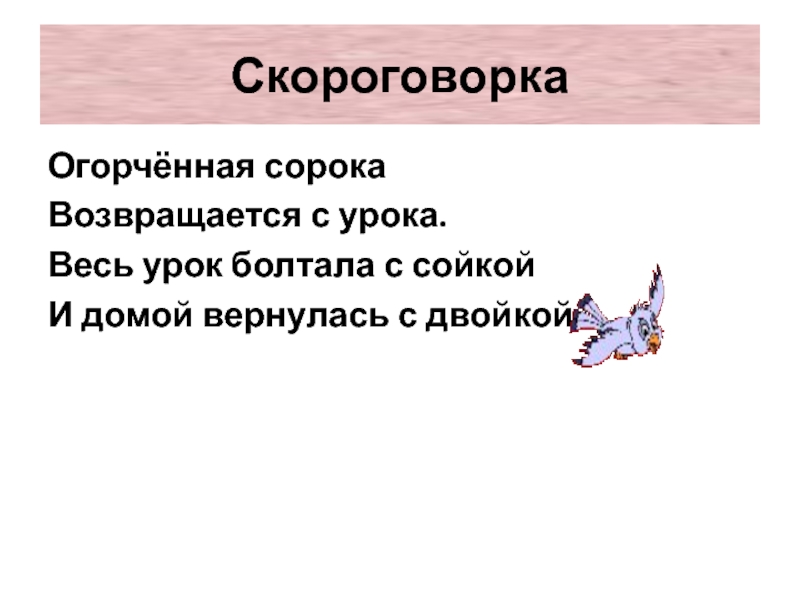 Скороговорка

Огорчённая сорока
Возвращается с урока.
Весь урок болтала с сойкой
И домой вернулась с двойкой